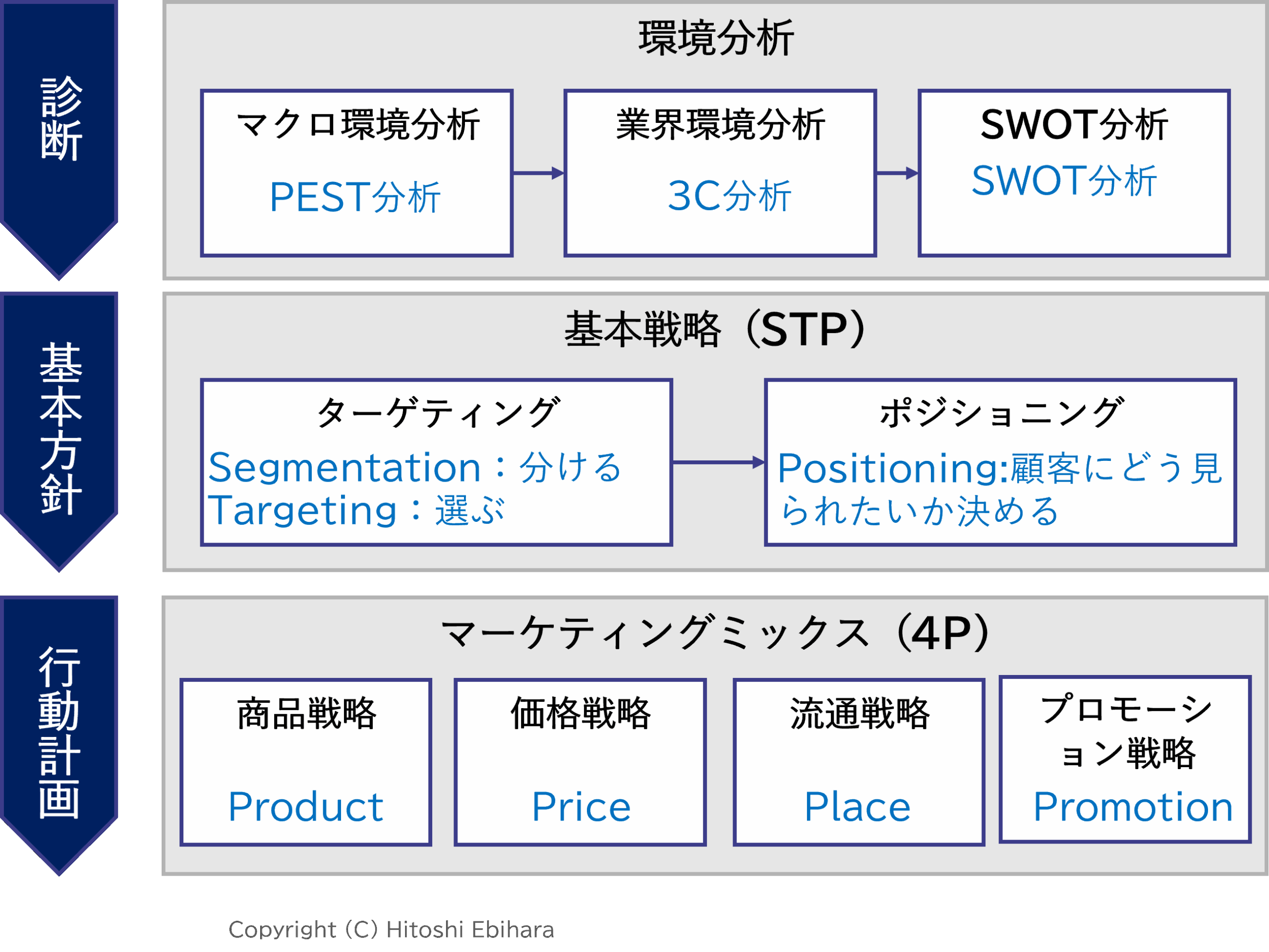 診断

環境分析

マクロ環境分析
PEST分析

業界環境分析
3C分析

SWOT分析
SWOT分析

基本方針

基本戦略（STP）

ターゲティング
Segmentation：分ける
Targeting：選ぶ

ポジショニング
Positioning:顧客にどう見られたいか決める

行動計画

マーケティングミックス（4P）

商品戦略
Product

価格戦略
Price

流通戦略
Place

プロモーション戦略
Promotion

Copyright (C) Hitoshi Ebihara